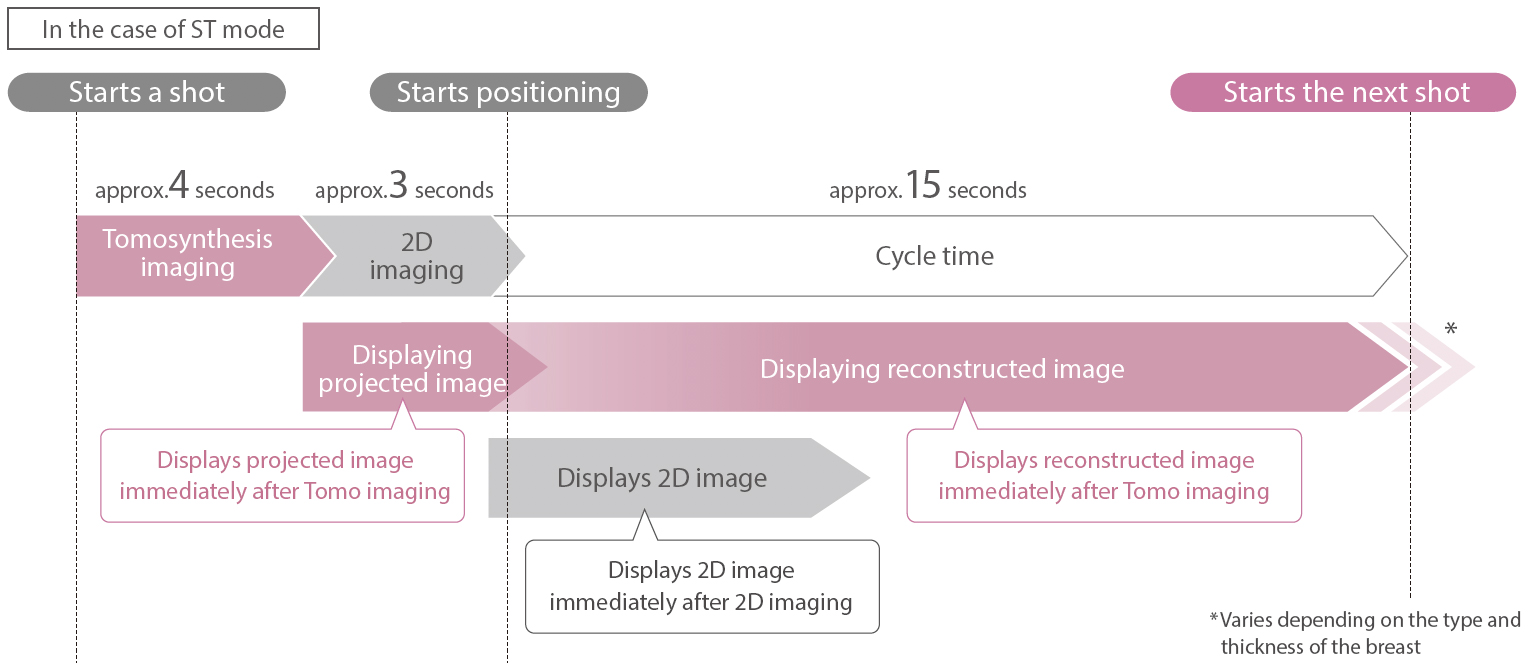 In the case of ST mode

Starts a shot

Starts positioning

Starts the next shot

approx.4 seconds

approx.3 seconds

approx.15 seconds

Tomosynthesis imaging

2D imaging

Cycle time

Displaying projected image

Displaying reconstructed image

*

Displays projected image immediately after Tomo imaging

Displays 2D image

Displays reconstructed image immediately after Tomo imaging

Displays 2D image immediately after 2D imaging

*Varies depending on the type and thickness of the breast